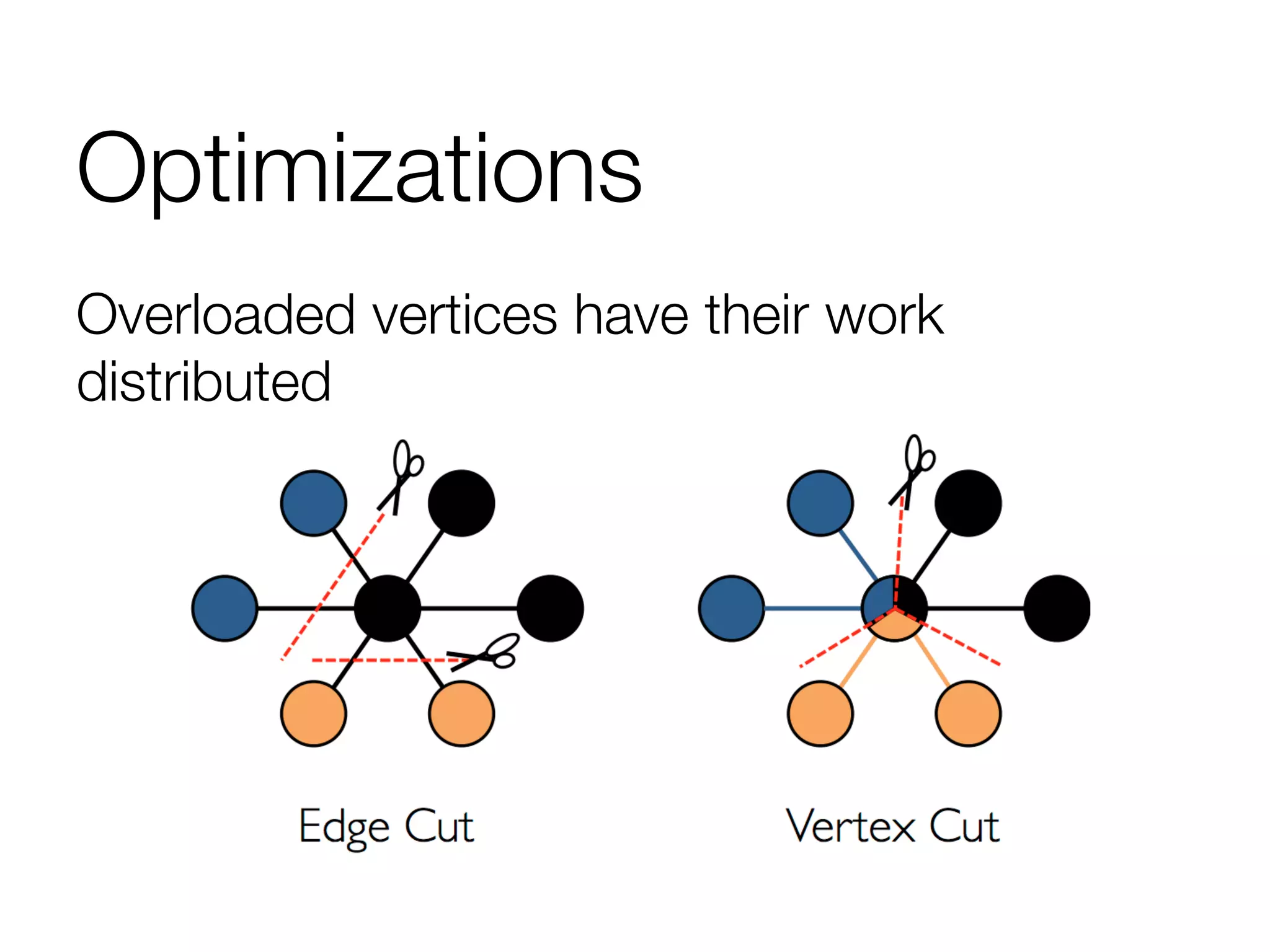 Optimizations

Overloaded vertices have their work distributed

Edge Cut

Vertex Cut